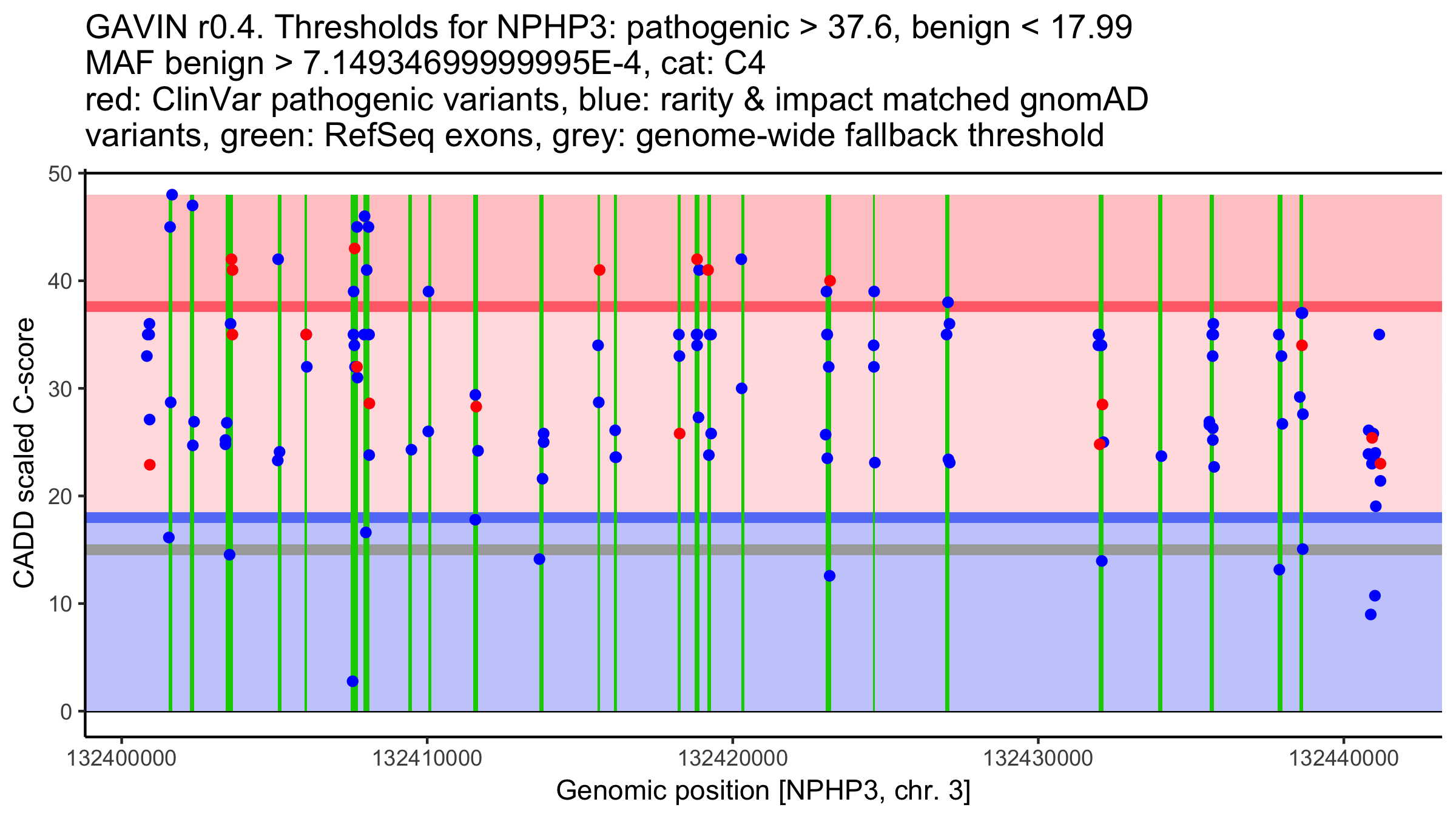 GAVIN r0.4. Thresholds for NPHP3: pathogenic > 37.6, benign < 17.99
MAF benign > 7.14934699999995E-4, cat: C4
red: ClinVar pathogenic variants, blue: rarity & impact matched gnomAD variants, green: RefSeq exons, grey: genome-wide fallback threshold

CADD scaled C-score

50
40
30
20
10
0

132400000
132410000
132420000
132430000
132440000

Genomic position [NPHP3, chr. 3]